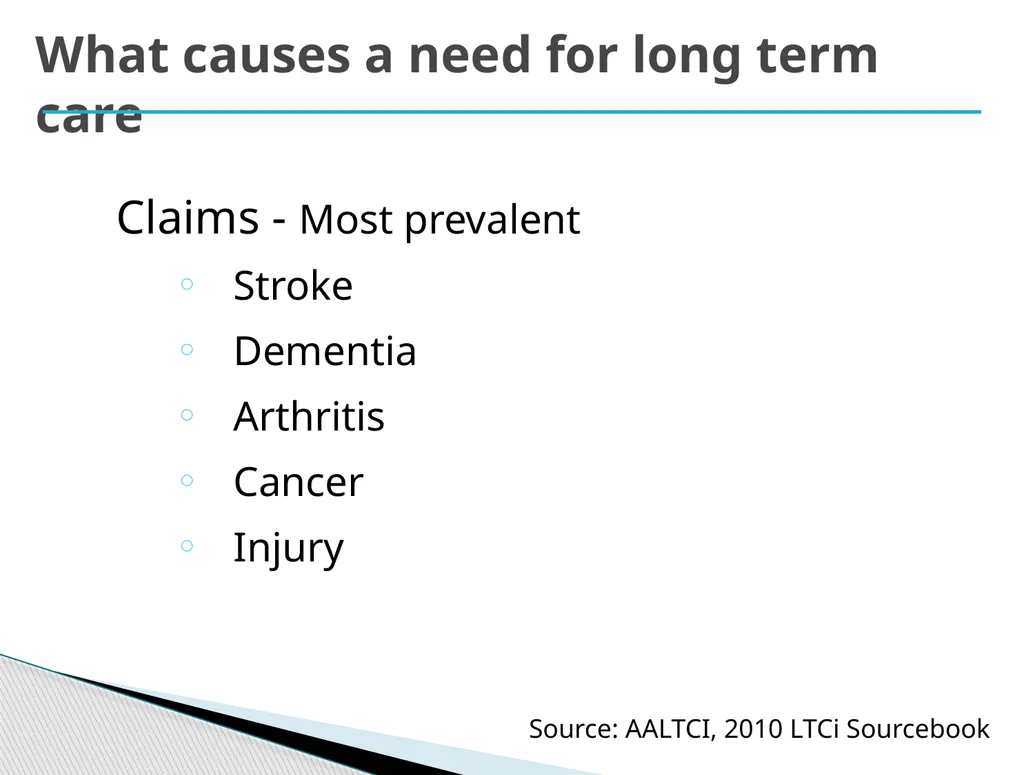 What causes a need for long term care

Claims - Most prevalent

◦ Stroke
◦ Dementia
◦ Arthritis
◦ Cancer
◦ Injury

Source: AALTCI, 2010 LTCi Sourcebook